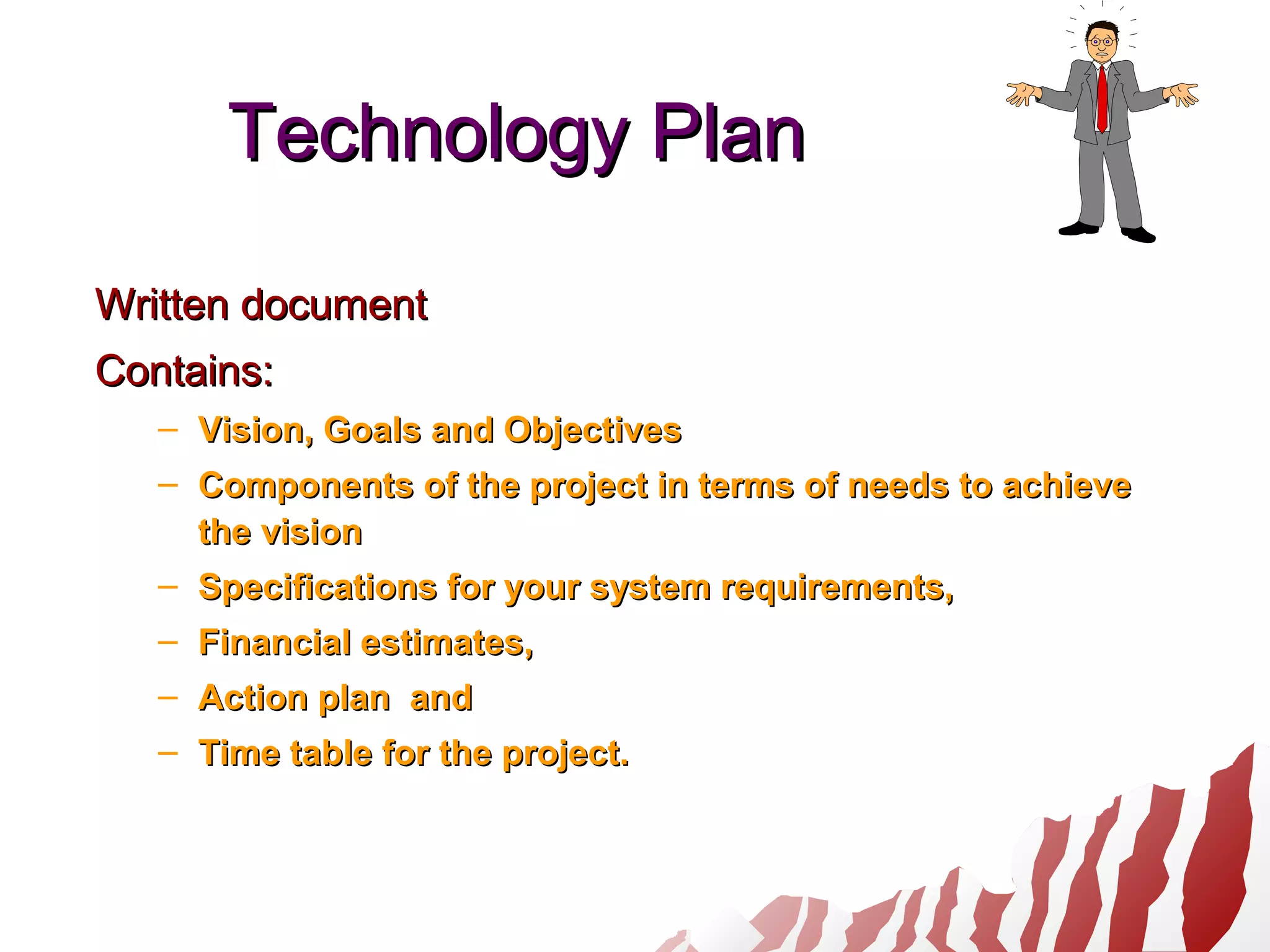 Technology Plan

Written document

Contains:

– Vision, Goals and Objectives
– Components of the project in terms of needs to achieve the vision
– Specifications for your system requirements,
– Financial estimates,
– Action plan and
– Time table for the project.